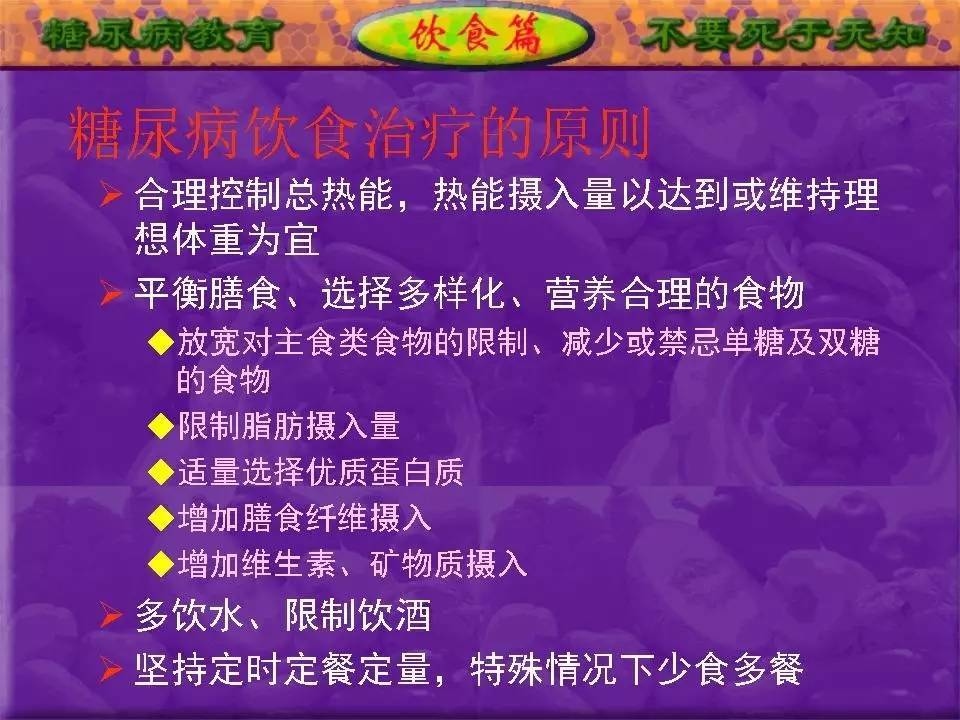 糖尿病教育　饮食篇　不要死于无知

糖尿病饮食治疗的原则

➢ 合理控制总热能，热能摄入量以达到或维持理想体重为宜

➢ 平衡膳食、选择多样化、营养合理的食物

◆放宽对主食类食物的限制、减少或禁忌单糖及双糖的食物

◆限制脂肪摄入量

◆适量选择优质蛋白质

◆增加膳食纤维摄入

◆增加维生素、矿物质摄入

➢ 多饮水、限制饮酒

➢ 坚持定时定餐定量，特殊情况下少食多餐